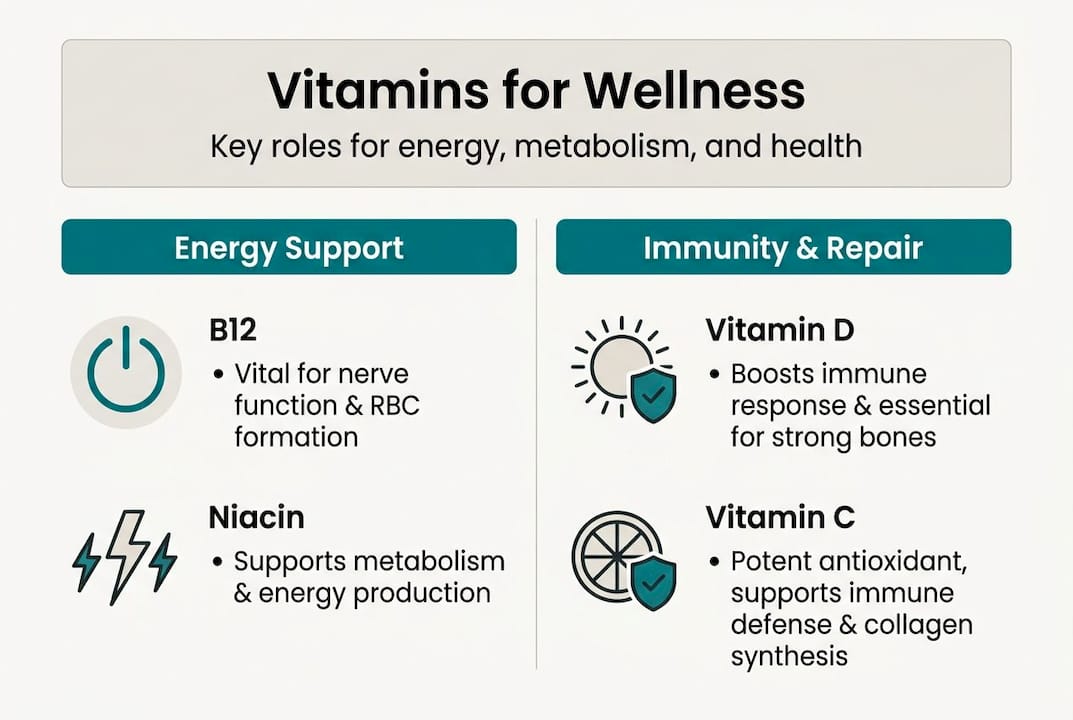 Vitamins for Wellness
Key roles for energy, metabolism, and health

Energy Support

B12
• Vital for nerve function & RBC formation

Niacin
• Supports metabolism & energy production

Immunity & Repair

Vitamin D
• Boosts immune response & essential for strong bones

Vitamin C
• Potent antioxidant, supports immune defense & collagen synthesis